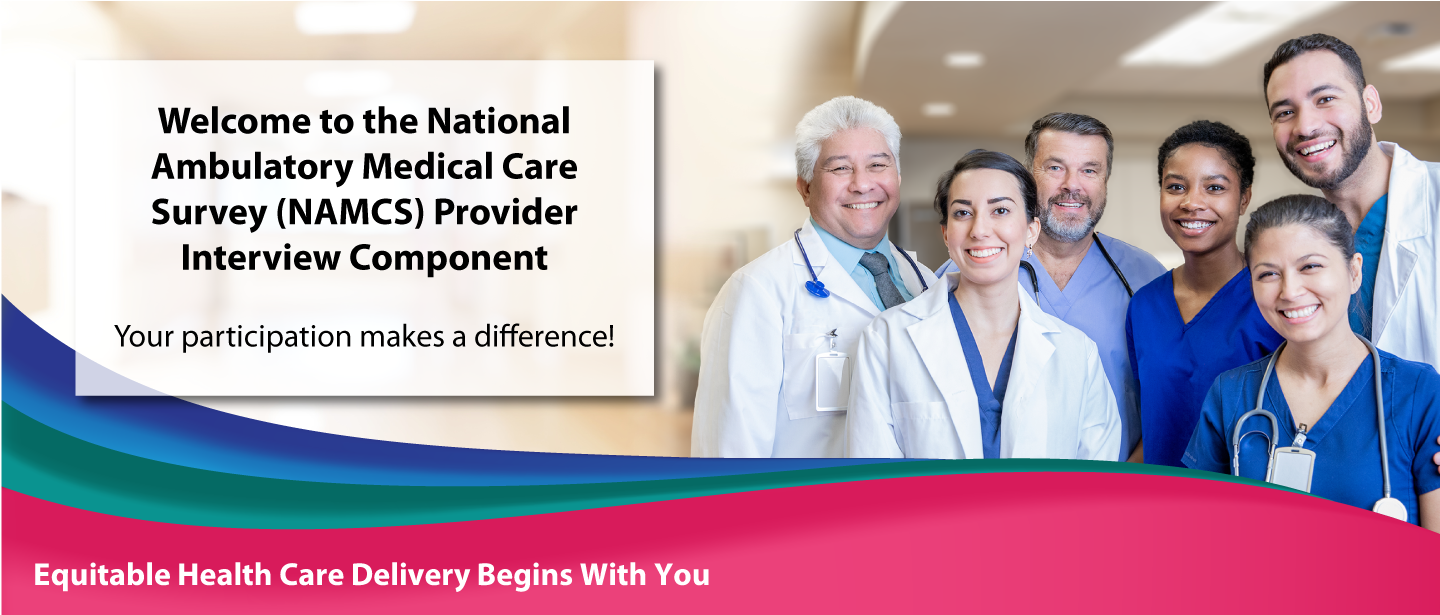 Welcome to the National Ambulatory Medical Care Survey (NAMCS) Provider Interview Component

Your participation makes a difference!

Equitable Health Care Delivery Begins With You